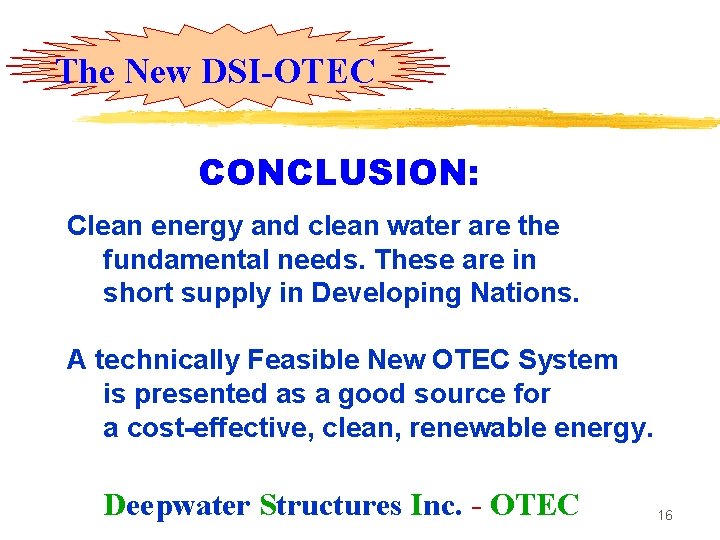 The New DSI-OTEC

CONCLUSION:

Clean energy and clean water are the fundamental needs. These are in short supply in Developing Nations.

A technically Feasible New OTEC System is presented as a good source for a cost-effective, clean, renewable energy.

Deepwater Structures Inc. - OTEC

16